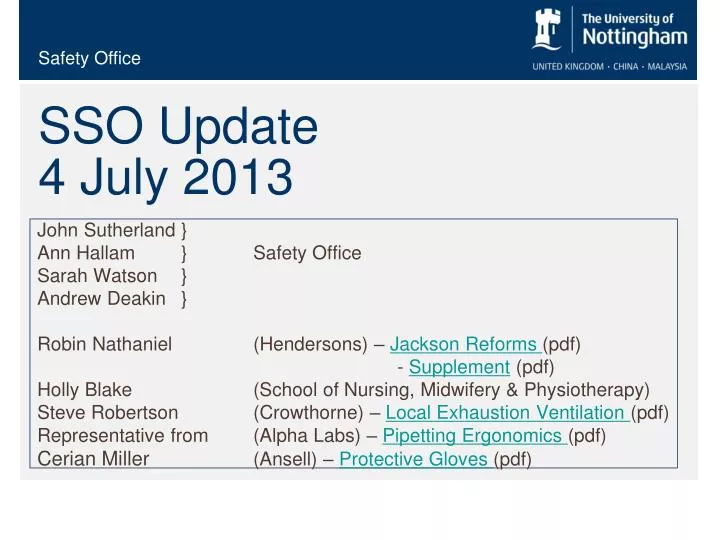 Safety Office

The University of Nottingham

UNITED KINGDOM · CHINA · MALAYSIA

SSO Update
4 July 2013

John Sutherland }
Ann Hallam } Safety Office
Sarah Watson }
Andrew Deakin }

Robin Nathaniel (Hendersons) – Jackson Reforms (pdf)
- Supplement (pdf)
Holly Blake (School of Nursing, Midwifery & Physiotherapy)
Steve Robertson (Crowthorne) – Local Exhaustion Ventilation (pdf)
Representative from (Alpha Labs) – Pipetting Ergonomics (pdf)
Cerian Miller (Ansell) – Protective Gloves (pdf)